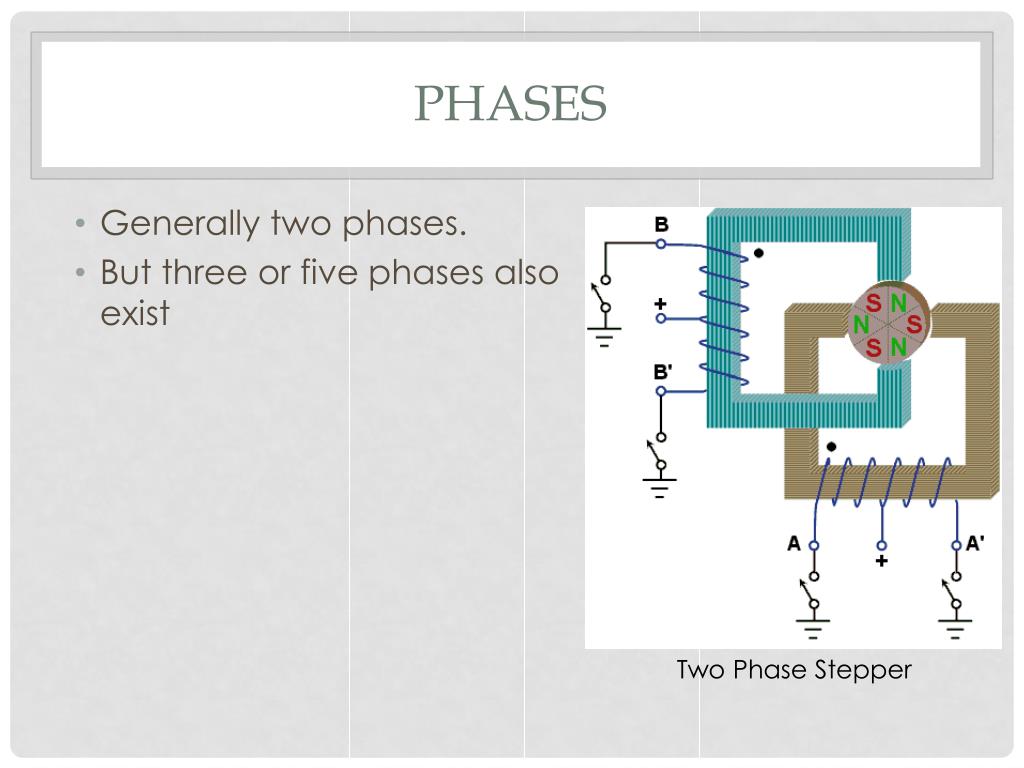 PHASES

• Generally two phases.
• But three or five phases also exist

B
+
B'
S N
N S
S N
A
+
A'

Two Phase Stepper